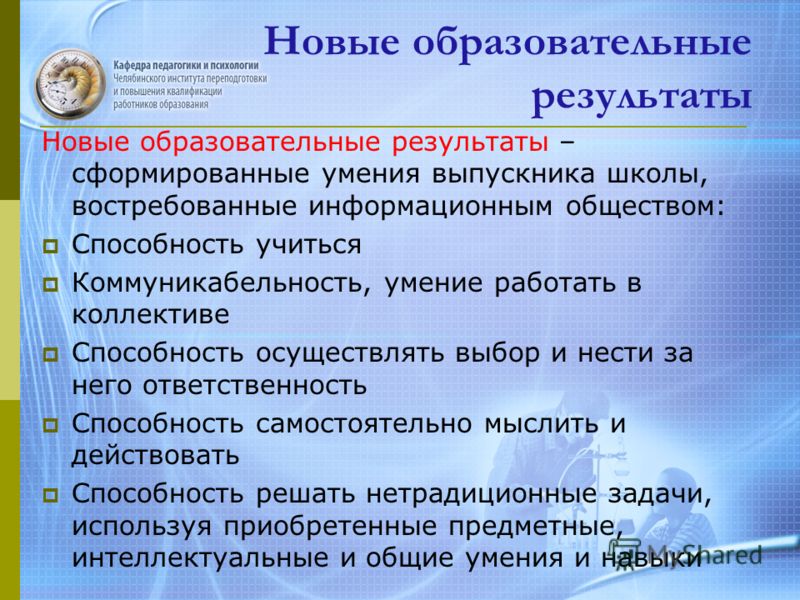 Кафедра педагогики и психологии
Челябинского института переподготовки и повышения квалификации работников образования

Новые образовательные результаты

Новые образовательные результаты – сформированные умения выпускника школы, востребованные информационным обществом:

Способность учиться

Коммуникабельность, умение работать в коллективе

Способность осуществлять выбор и нести за него ответственность

Способность самостоятельно мыслить и действовать

Способность решать нетрадиционные задачи, используя приобретенные предметные, интеллектуальные и общие умения и навыки

MyShared